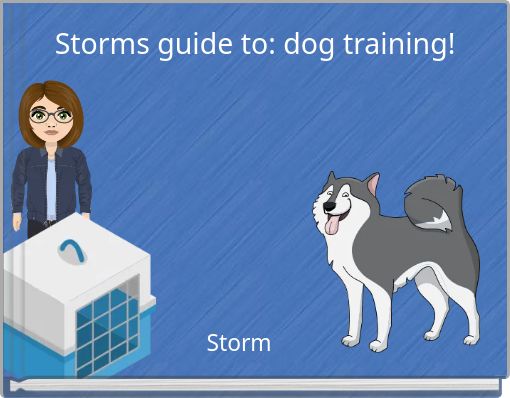 Storms guide to: dog training!

Storm